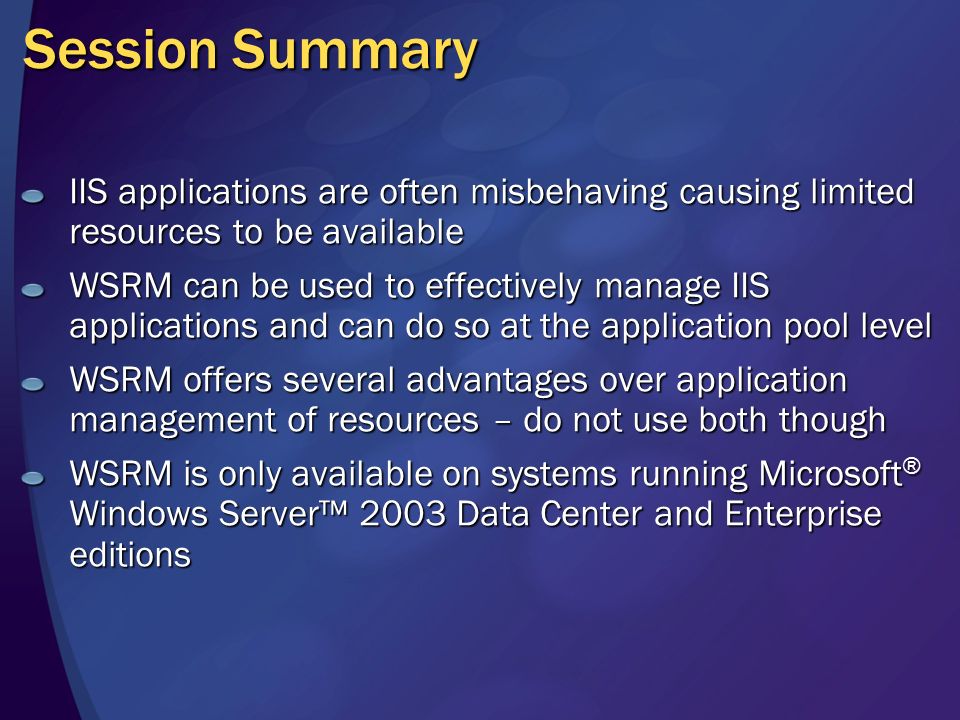 Session Summary

IIS applications are often misbehaving causing limited resources to be available

WSRM can be used to effectively manage IIS applications and can do so at the application pool level

WSRM offers several advantages over application management of resources – do not use both though

WSRM is only available on systems running Microsoft® Windows Server™ 2003 Data Center and Enterprise editions